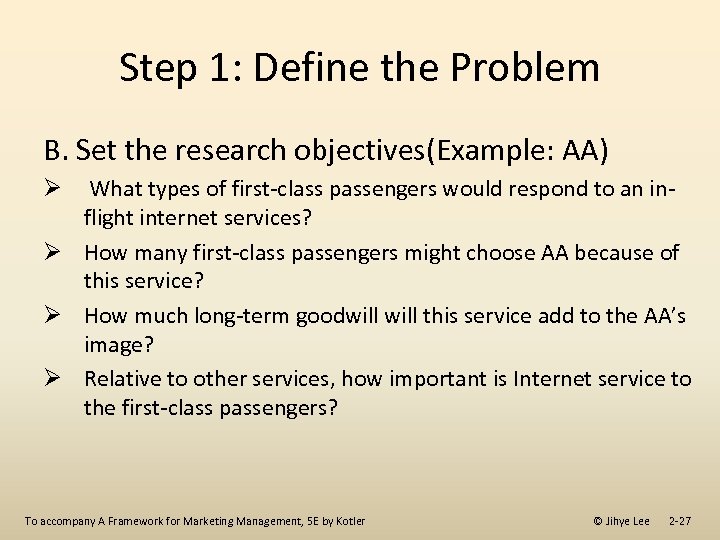 Step 1: Define the Problem

B. Set the research objectives(Example: AA)

➢ What types of first-class passengers would respond to an in-flight internet services?

➢ How many first-class passengers might choose AA because of this service?

➢ How much long-term goodwill will this service add to the AA's image?

➢ Relative to other services, how important is Internet service to the first-class passengers?

To accompany A Framework for Marketing Management, 5E by Kotler © Jihye Lee 2-27